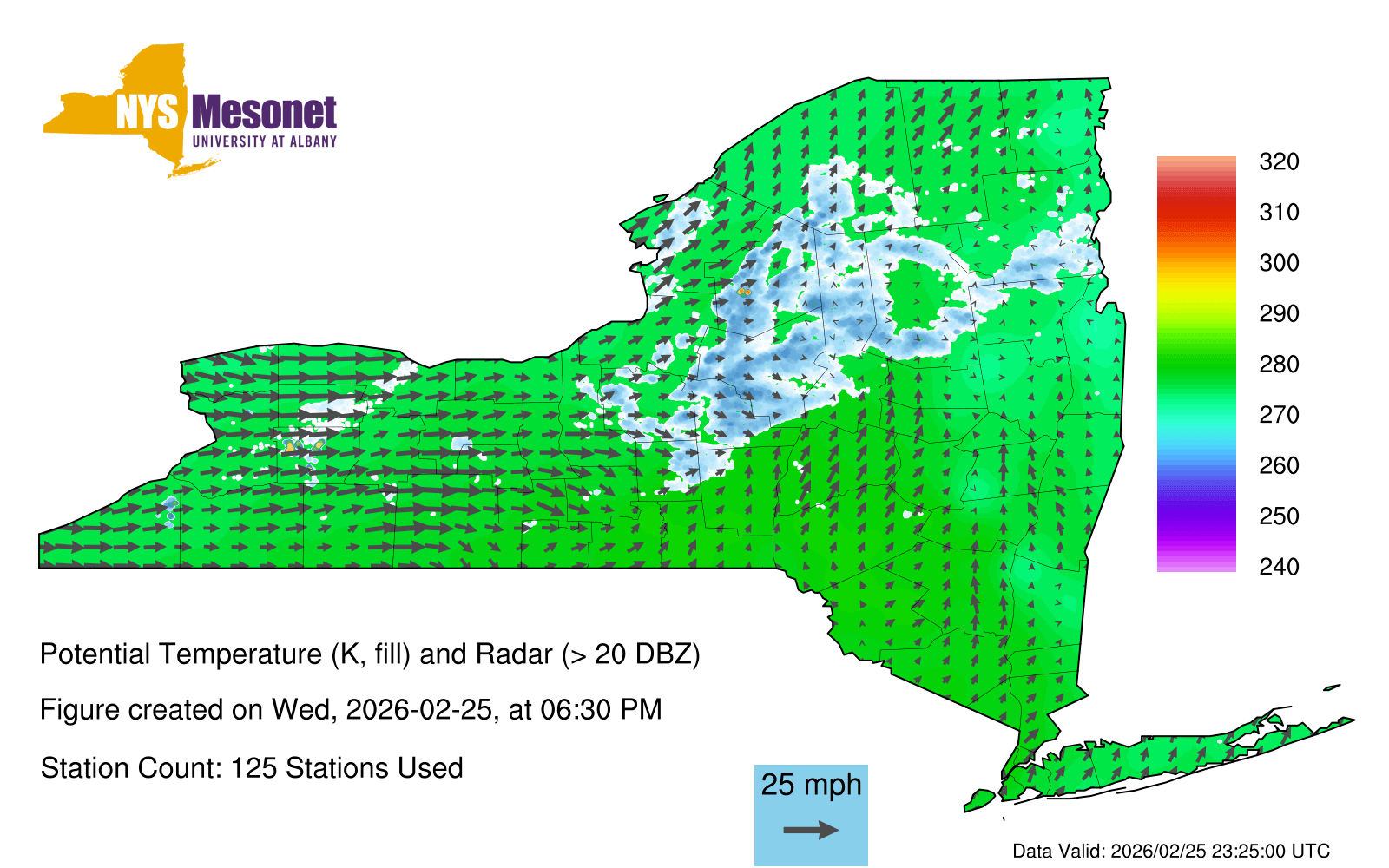 NYS Mesonet
UNIVERSITY AT ALBANY

320
310
300
290
280
270
260
250
240

Potential Temperature (K, fill) and Radar (> 20 DBZ)

Figure created on Wed, 2026-02-25, at 06:30 PM

Station Count: 125 Stations Used

25 mph

Data Valid: 2026/02/25 23:25:00 UTC